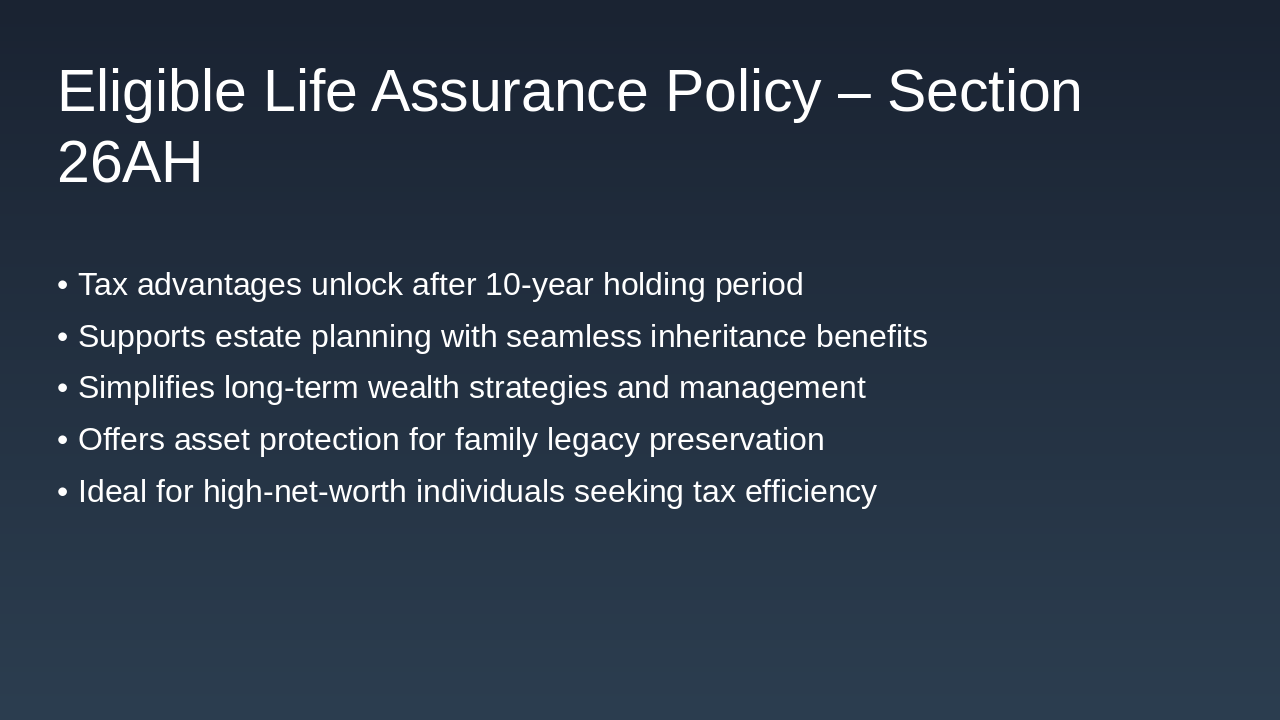 Eligible Life Assurance Policy – Section 26AH

• Tax advantages unlock after 10-year holding period
• Supports estate planning with seamless inheritance benefits
• Simplifies long-term wealth strategies and management
• Offers asset protection for family legacy preservation
• Ideal for high-net-worth individuals seeking tax efficiency